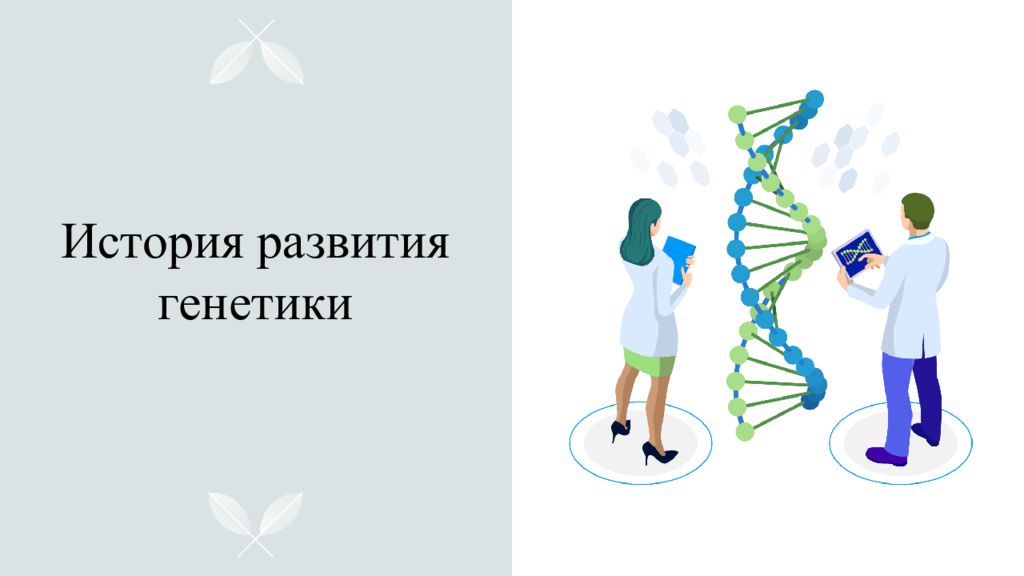 История развития генетики